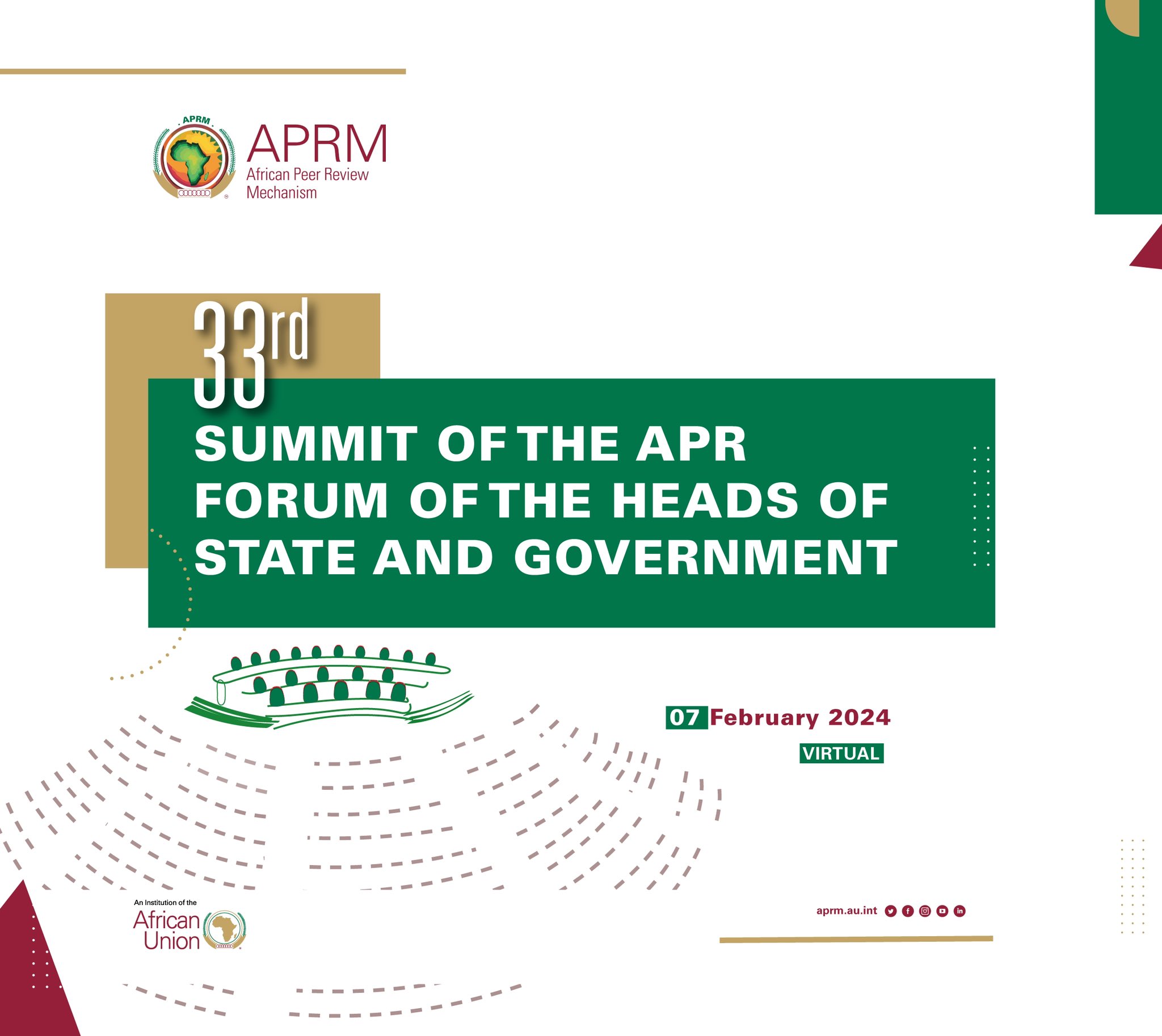 APRM

APRM
African Peer Review Mechanism

33rd
SUMMIT OF THE APR FORUM OF THE HEADS OF STATE AND GOVERNMENT

07 February 2024
VIRTUAL

An Institution of the
African Union

aprm.au.int